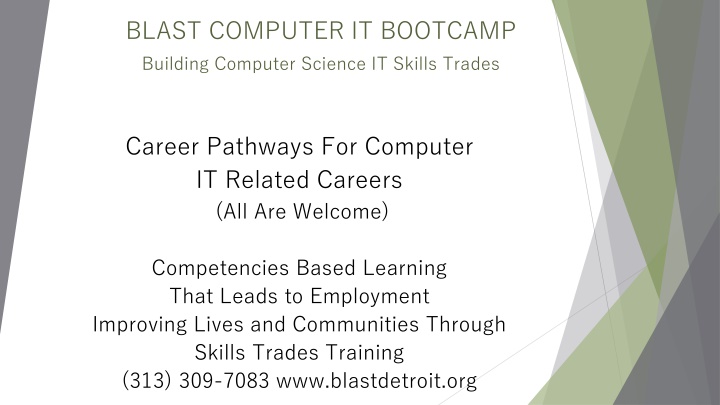 BLAST COMPUTER IT BOOTCAMP
Building Computer Science IT Skills Trades

Career Pathways For Computer IT Related Careers
(All Are Welcome)

Competencies Based Learning That Leads to Employment Improving Lives and Communities Through Skills Trades Training
(313) 309-7083 www.blastdetroit.org